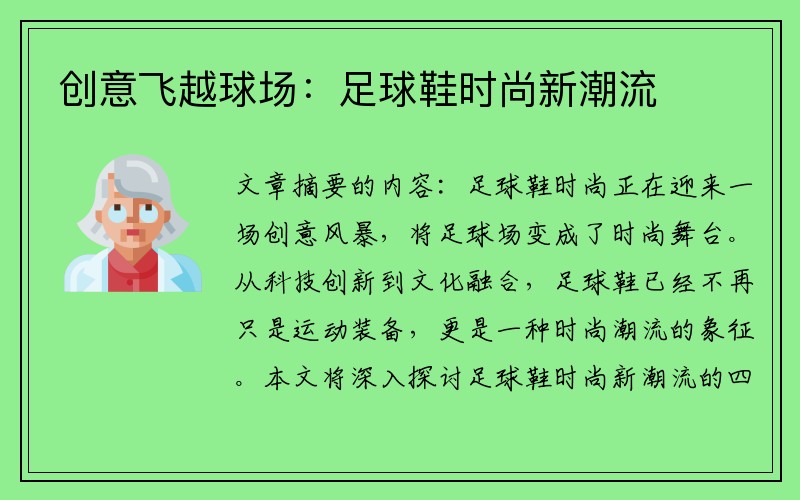 创意飞越球场：足球鞋时尚新潮流

文章摘要的内容：足球鞋时尚正在迎来一场创意风暴，将足球场变成了时尚舞台。从科技创新到文化融合，足球鞋已经不再只是运动装备，更是一种时尚潮流的象征。本文将深入探讨足球鞋时尚新潮流的四